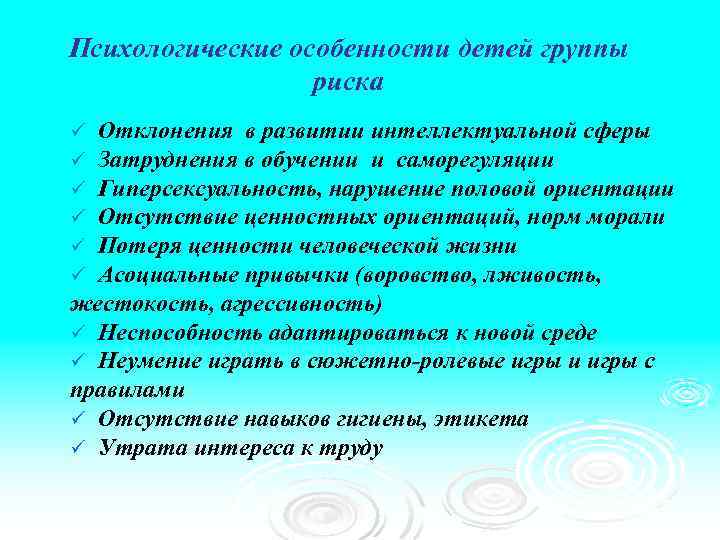 Психологические особенности детей группы риска

✓ Отклонения в развитии интеллектуальной сферы
✓ Затруднения в обучении и саморегуляции
✓ Гиперсексуальность, нарушение половой ориентации
✓ Отсутствие ценностных ориентаций, норм морали
✓ Потеря ценности человеческой жизни
✓ Асоциальные привычки (воровство, лживость, жестокость, агрессивность)
✓ Неспособность адаптироваться к новой среде
✓ Неумение играть в сюжетно-ролевые игры и игры с правилами
✓ Отсутствие навыков гигиены, этикета
✓ Утрата интереса к труду